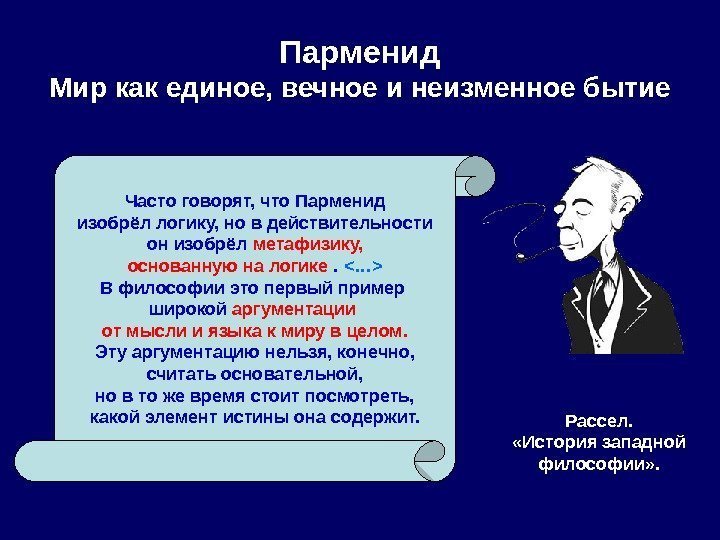 Парменид
Мир как единое, вечное и неизменное бытие

Часто говорят, что Парменид изобрёл логику, но в действительности он изобрёл метафизику, основанную на логике . <...> В философии это первый пример широкой аргументации от мысли и языка к миру в целом. Эту аргументацию нельзя, конечно, считать основательной, но в то же время стоит посмотреть, какой элемент истины она содержит.

Рассел. «История западной философии».